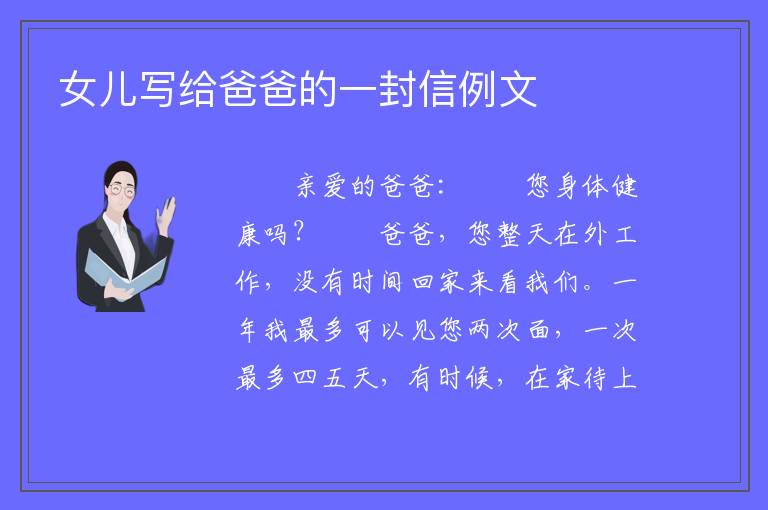 女儿写给爸爸的一封信例文

亲爱的爸爸： 您身体健康吗？ 爸爸，您整天在外工作，没有时间回家来看我们。一年我最多可以见您两次面，一次最多四五天，有时候，在家待上